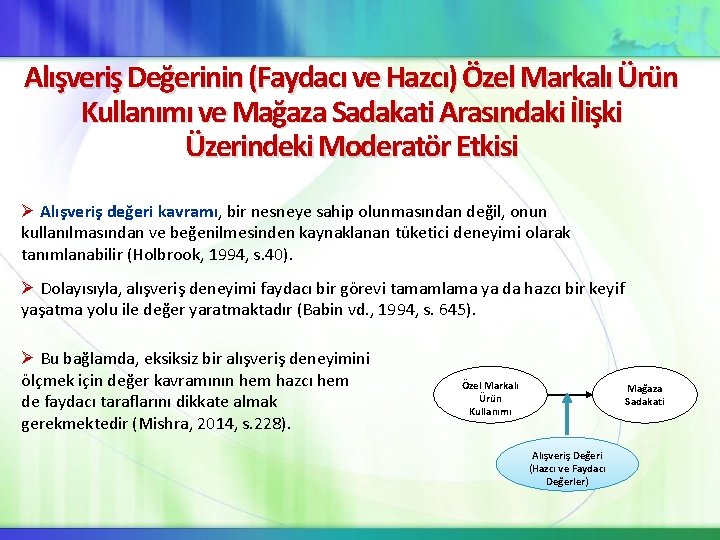 Alışveriş Değerinin (Faydacı ve Hazcı) Özel Markalı Ürün Kullanımı ve Mağaza Sadakati Arasındaki İlişki Üzerindeki Moderatör Etkisi

➢ Alışveriş değeri kavramı, bir nesneye sahip olunmasından değil, onun kullanılmasından ve beğenilmesinden kaynaklanan tüketici deneyimi olarak tanımlanabilir (Holbrook, 1994, s.40).

➢ Dolayısıyla, alışveriş deneyimi faydacı bir görevi tamamlama ya da hazcı bir keyif yaşatma yolu ile değer yaratmaktadır (Babin vd., 1994, s. 645).

➢ Bu bağlamda, eksiksiz bir alışveriş deneyimini ölçmek için değer kavramının hem hazcı hem de faydacı taraflarını dikkate almak gerekmektedir (Mishra, 2014, s.228).

Özel Markalı Ürün Kullanımı

Mağaza Sadakati

Alışveriş Değeri (Hazcı ve Faydacı Değerler)